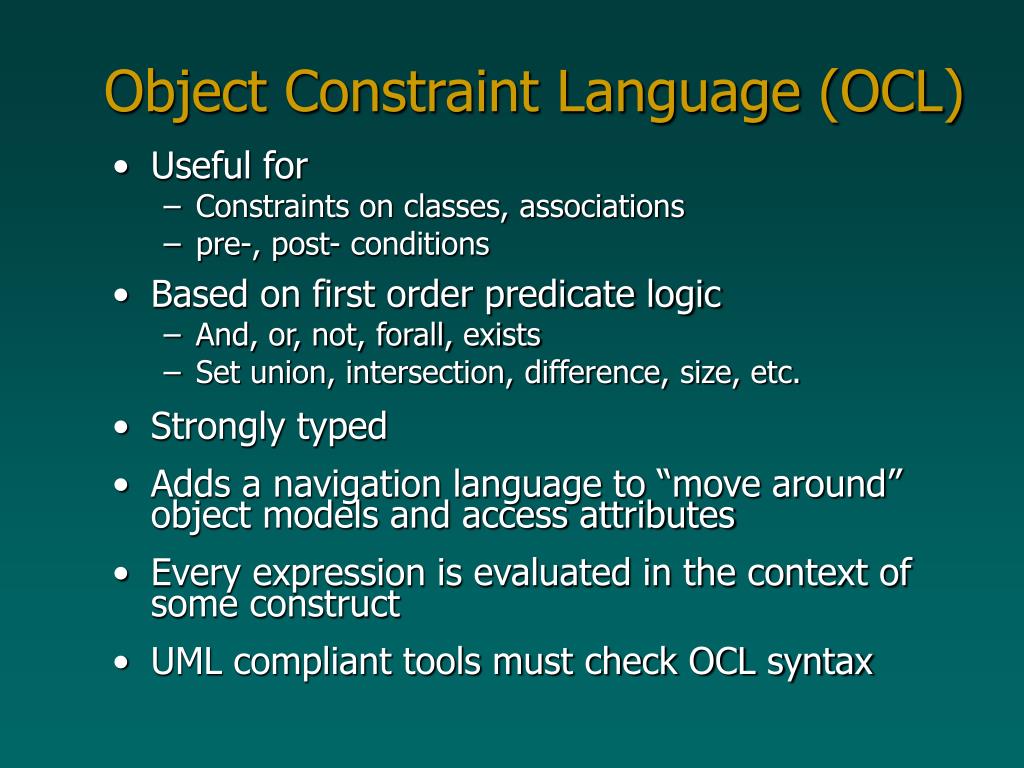 Object Constraint Language (OCL)

• Useful for
– Constraints on classes, associations
– pre-, post- conditions

• Based on first order predicate logic
– And, or, not, forall, exists
– Set union, intersection, difference, size, etc.

• Strongly typed

• Adds a navigation language to “move around” object models and access attributes

• Every expression is evaluated in the context of some construct

• UML compliant tools must check OCL syntax